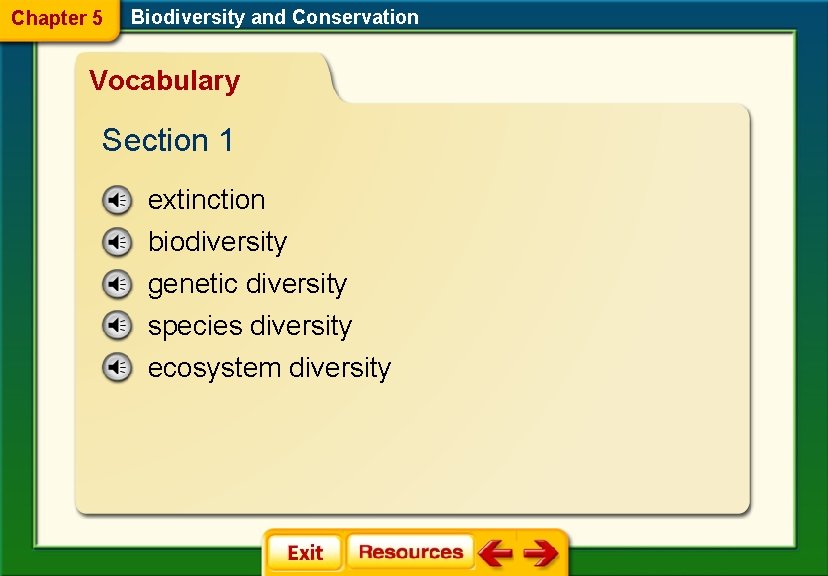 Chapter 5 Biodiversity and Conservation

Vocabulary

Section 1

extinction
biodiversity
genetic diversity
species diversity
ecosystem diversity

Exit Resources